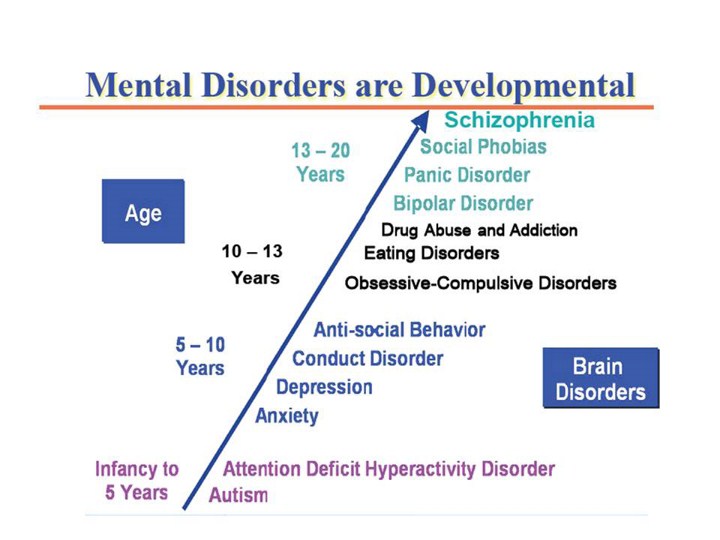 Mental Disorders are Developmental

Age

13 – 20 Years

Schizophrenia
Social Phobias
Panic Disorder
Bipolar Disorder

10 – 13 Years

Drug Abuse and Addiction
Eating Disorders
Obsessive-Compulsive Disorders

5 – 10 Years

Anti-social Behavior
Conduct Disorder
Depression
Anxiety

Brain Disorders

Infancy to 5 Years

Attention Deficit Hyperactivity Disorder
Autism